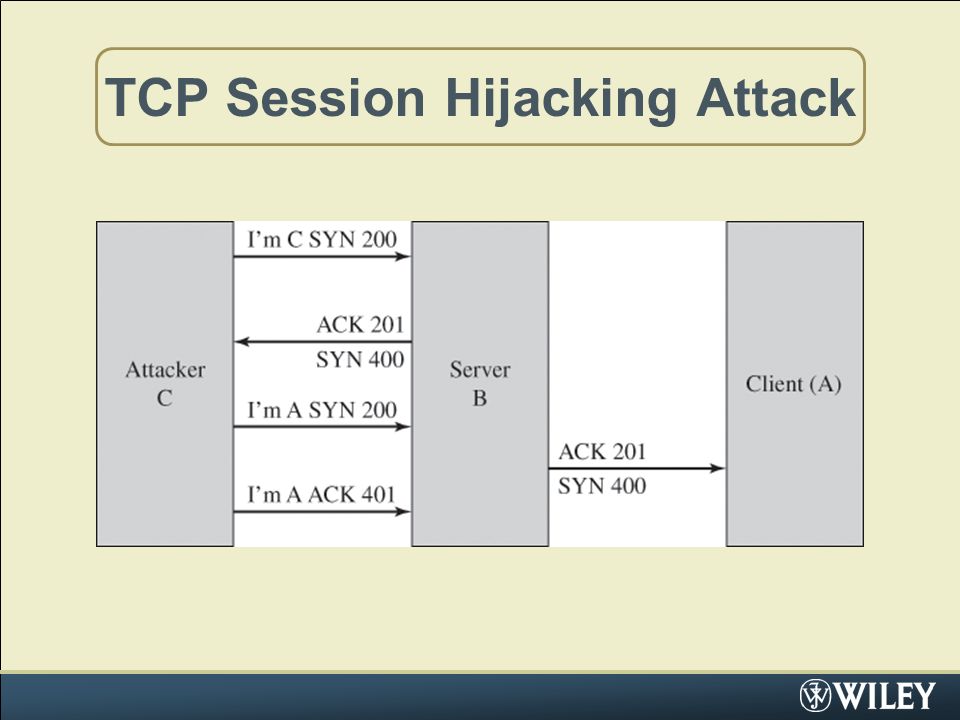 TCP Session Hijacking Attack

Attacker C

I'm C SYN 200

ACK 201
SYN 400

I'm A SYN 200

I'm A ACK 401

Server B

ACK 201
SYN 400

Client (A)

WILEY